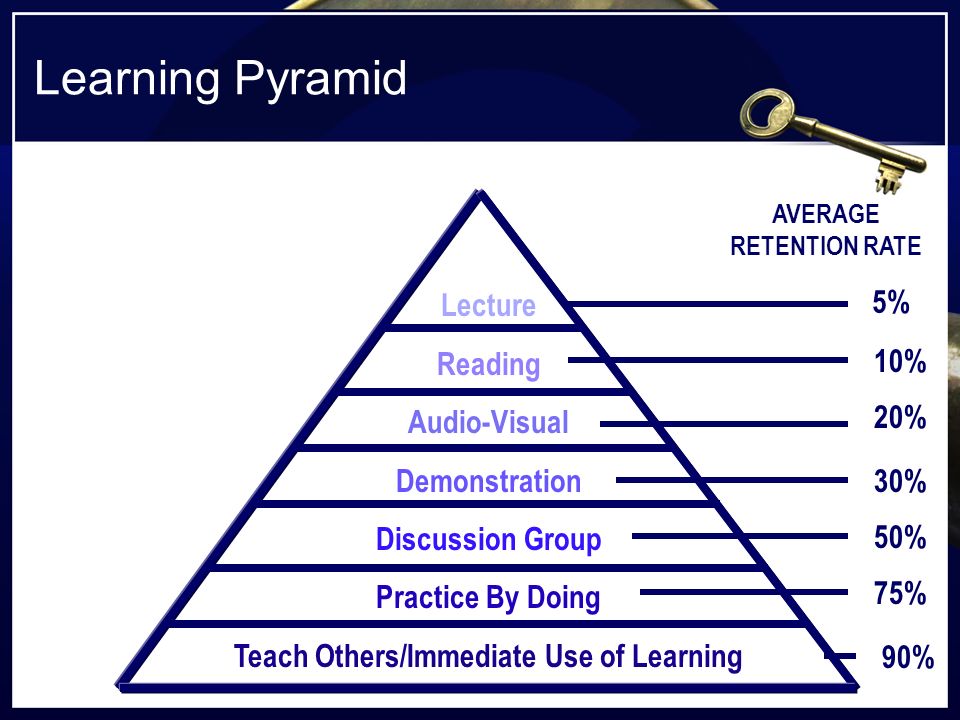 Learning Pyramid

AVERAGE RETENTION RATE

Lecture 5%

Reading 10%

Audio-Visual 20%

Demonstration 30%

Discussion Group 50%

Practice By Doing 75%

Teach Others/Immediate Use of Learning 90%